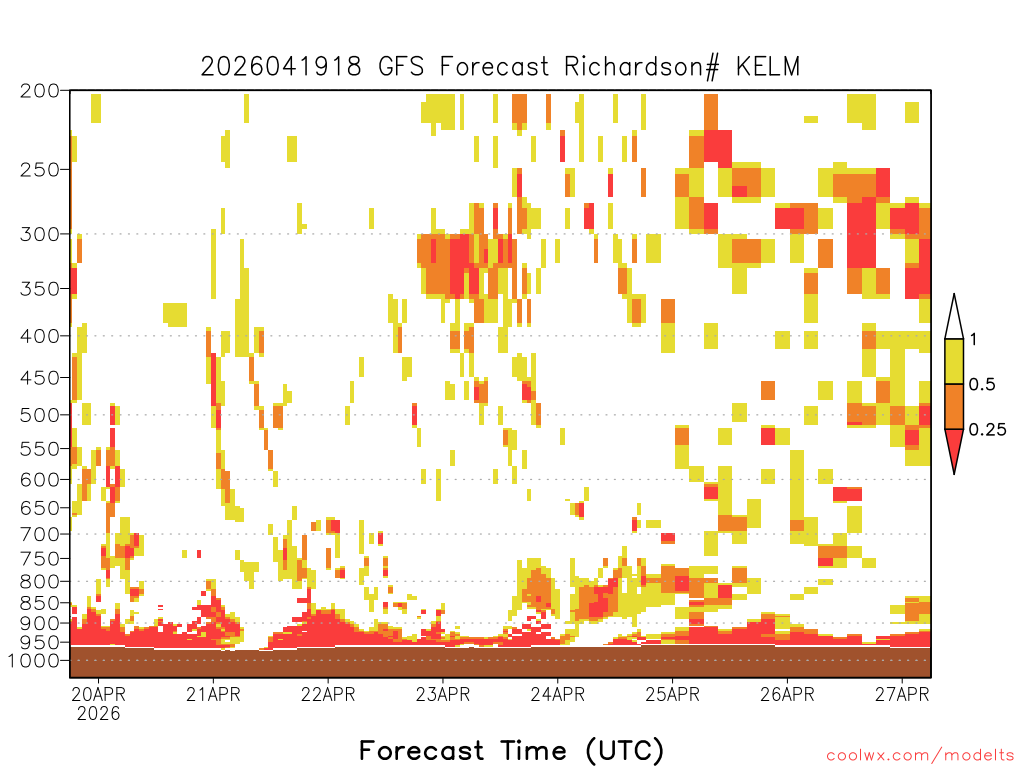 2026041918 GFS Forecast Richardson# KELM

200
250
300
350
400
450
500
550
600
650
700
750
800
850
900
950
1000

1
0.5
0.25

20APR
2026
21APR
22APR
23APR
24APR
25APR
26APR
27APR

Forecast Time (UTC)

coolwx.com/modelts